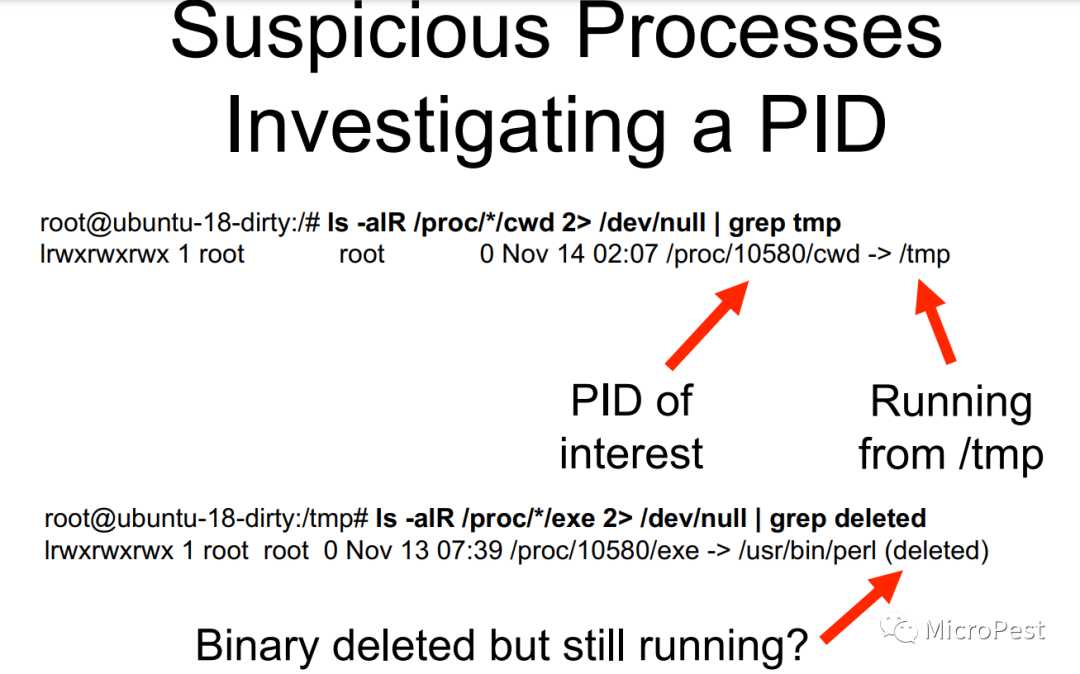 Suspicious Processes
Investigating a PID

root@ubuntu-18-dirty:/# ls -alR /proc/*/cwd 2> /dev/null | grep tmp
lrwxrwxrwx 1 root root 0 Nov 14 02:07 /proc/10580/cwd -> /tmp

PID of interest

Running from /tmp

root@ubuntu-18-dirty:/tmp# ls -alR /proc/*/exe 2> /dev/null | grep deleted
lrwxrwxrwx 1 root root 0 Nov 13 07:39 /proc/10580/exe -> /usr/bin/perl (deleted)

Binary deleted but still running?

MicroPest